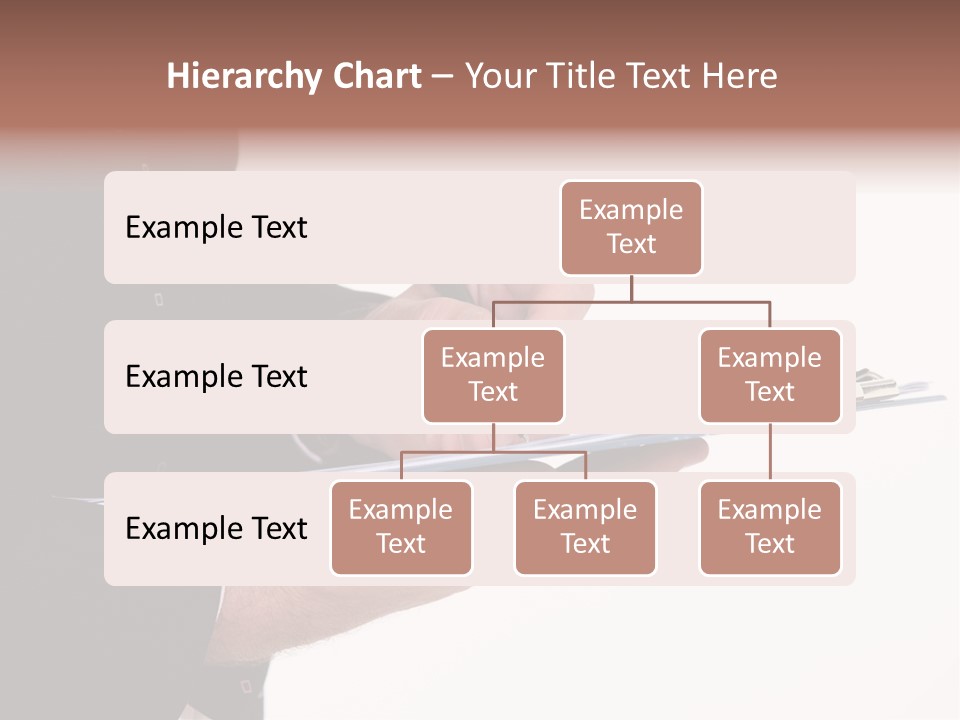 Hierarchy Chart – Your Title Text Here

Example Text

Example Text

Example Text

Example Text

Example Text

Example Text

Example Text

Example Text

Example Text